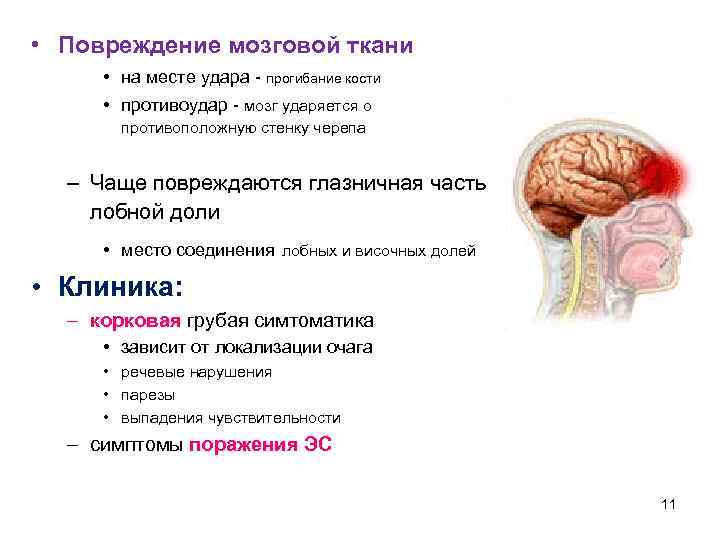 • Повреждение мозговой ткани

• на месте удара - прогибание кости

• противоудар - мозг ударяется о противоположную стенку черепа

– Чаще повреждаются глазничная часть лобной доли

• место соединения лобных и височных долей

• Клиника:

– корковая грубая симтоматика

• зависит от локализации очага

• речевые нарушения

• парезы

• выпадения чувствительности

– симптомы поражения ЭС

11